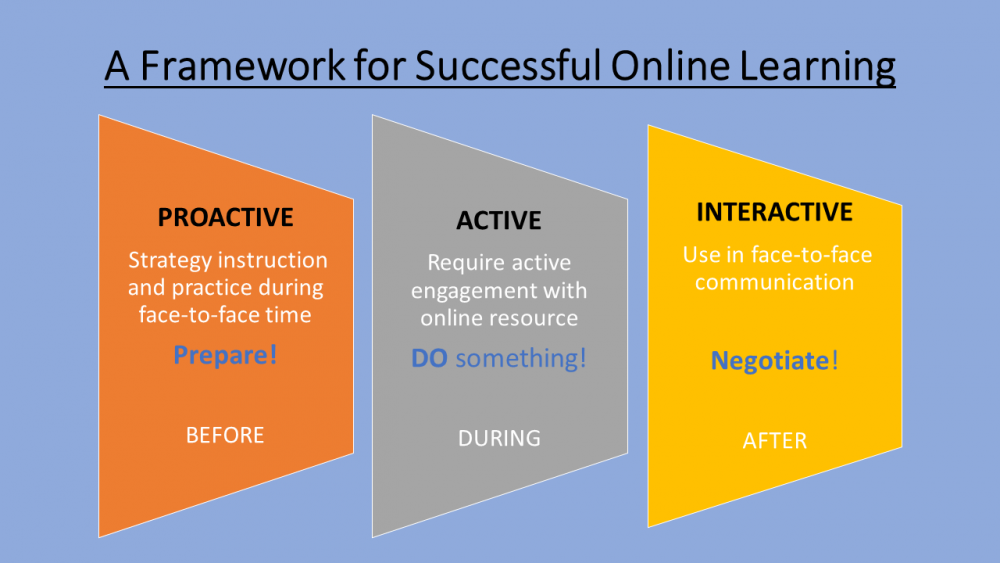 A Framework for Successful Online Learning

PROACTIVE

Strategy instruction and practice during face-to-face time

Prepare!

BEFORE

ACTIVE

Require active engagement with online resource

DO something!

DURING

INTERACTIVE

Use in face-to-face communication

Negotiate!

AFTER